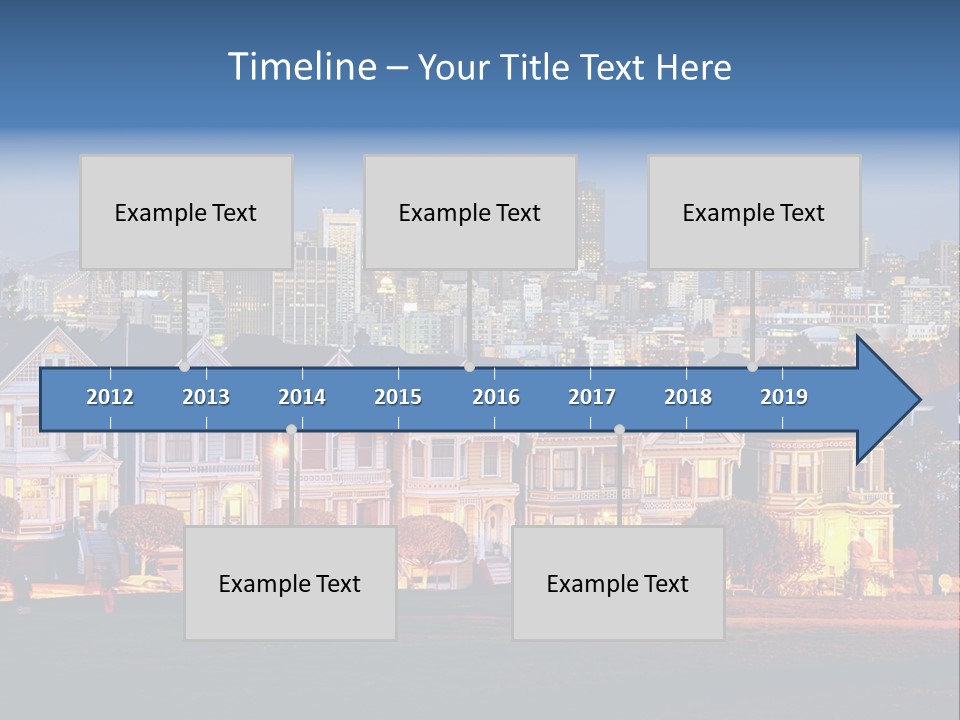 Timeline – Your Title Text Here

Example Text

Example Text

Example Text

2012 2013 2014 2015 2016 2017 2018 2019

Example Text

Example Text